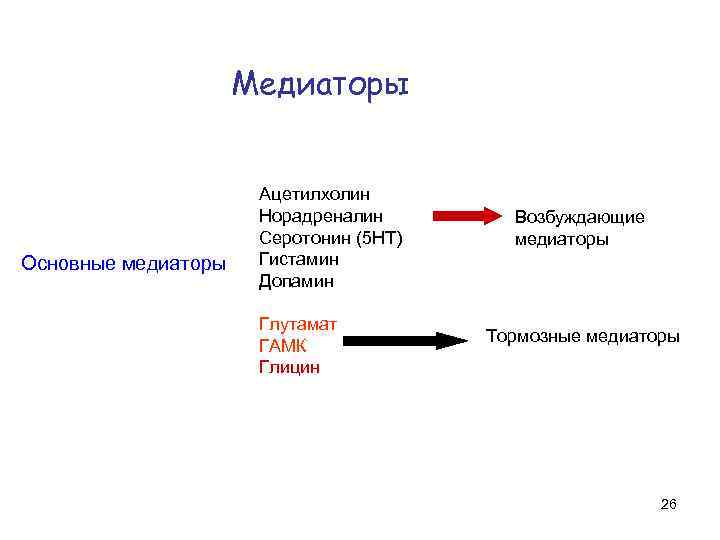 Медиаторы

Основные медиаторы

Ацетилхолин
Норадреналин
Серотонин (5НТ)
Гистамин
Допамин

Возбуждающие медиаторы

Глутамат
ГАМК
Глицин

Тормозные медиаторы

26